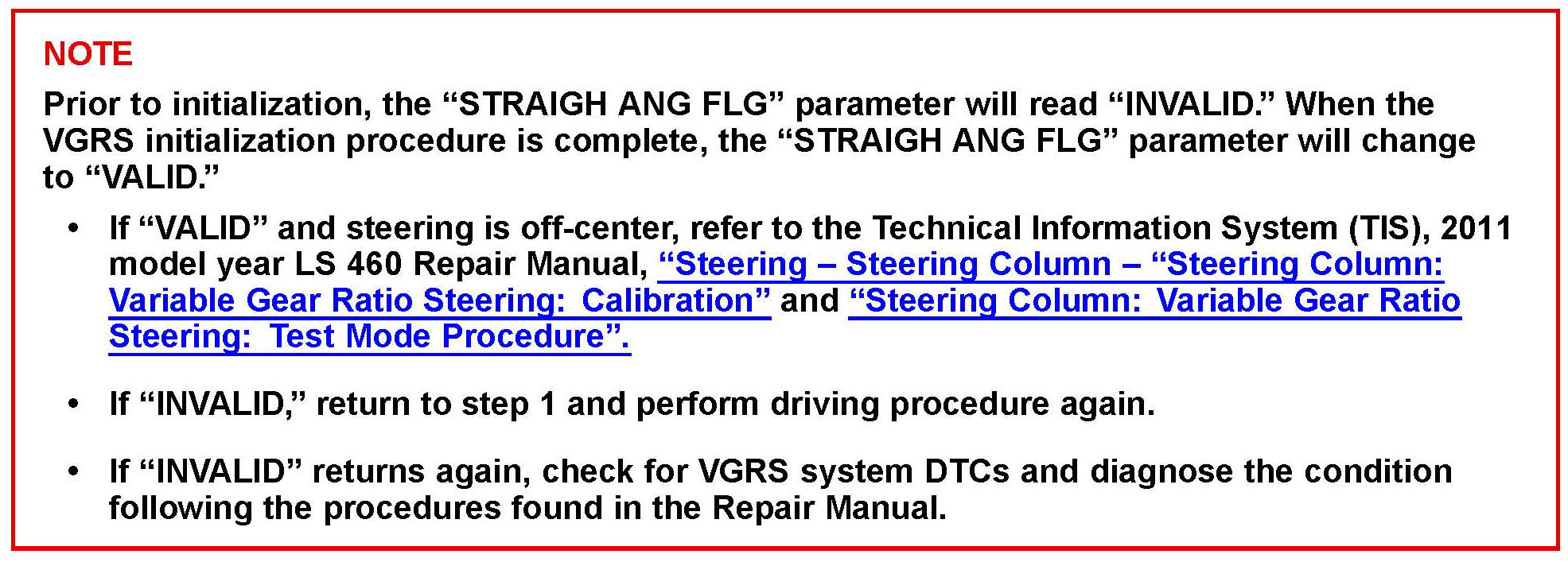 NOTE

Prior to initialization, the “STRAIGH ANG FLG” parameter will read “INVALID.” When the VGRS initialization procedure is complete, the “STRAIGH ANG FLG” parameter will change to “VALID.”

• If “VALID” and steering is off-center, refer to the Technical Information System (TIS), 2011 model year LS 460 Repair Manual, “Steering – Steering Column – “Steering Column: Variable Gear Ratio Steering: Calibration” and “Steering Column: Variable Gear Ratio Steering: Test Mode Procedure”.

• If “INVALID,” return to step 1 and perform driving procedure again.

• If “INVALID” returns again, check for VGRS system DTCs and diagnose the condition following the procedures found in the Repair Manual.